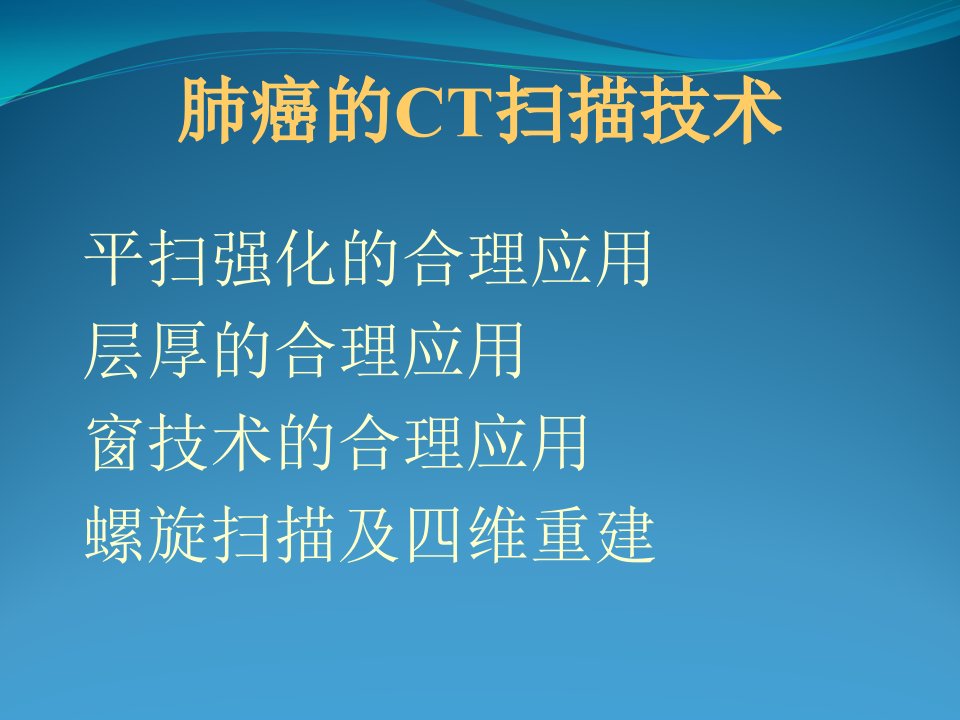 肺癌的CT扫描技术

平扫强化的合理应用
层厚的合理应用
窗技术的合理应用
螺旋扫描及四维重建